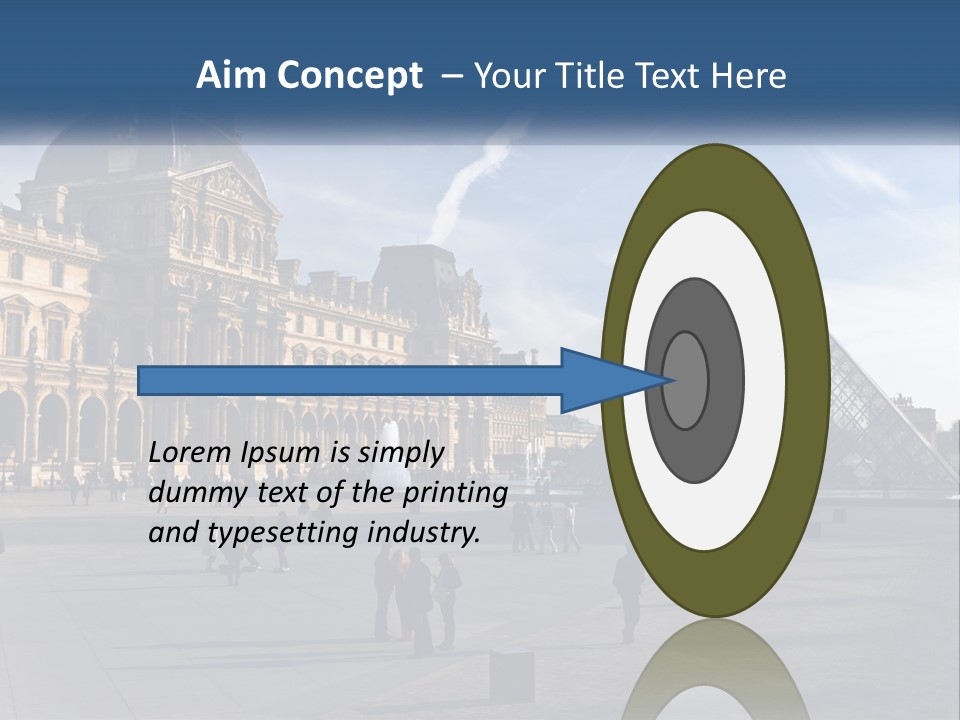 Aim Concept – Your Title Text Here

Lorem Ipsum is simply dummy text of the printing and typesetting industry.